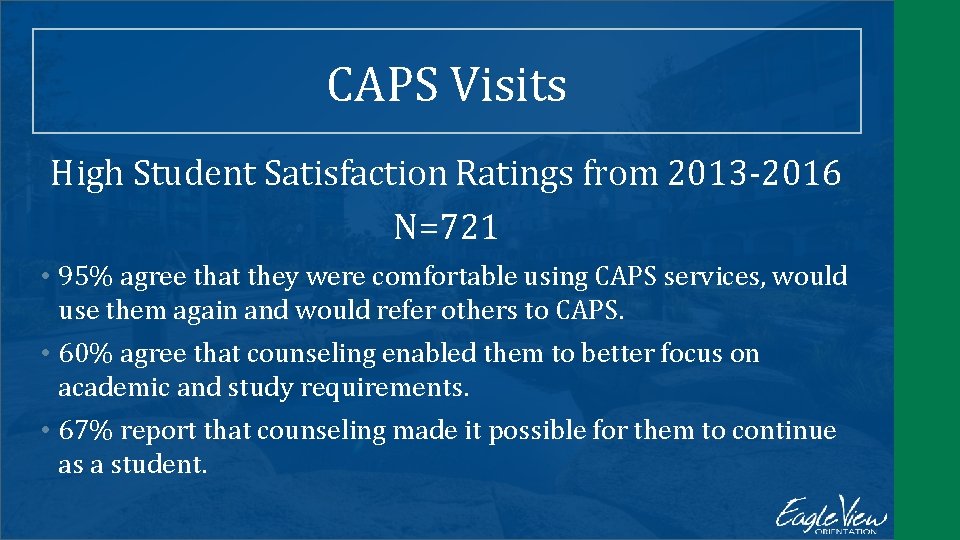 CAPS Visits

High Student Satisfaction Ratings from 2013-2016
N=721

• 95% agree that they were comfortable using CAPS services, would use them again and would refer others to CAPS.
• 60% agree that counseling enabled them to better focus on academic and study requirements.
• 67% report that counseling made it possible for them to continue as a student.

EagleView ORIENTATION